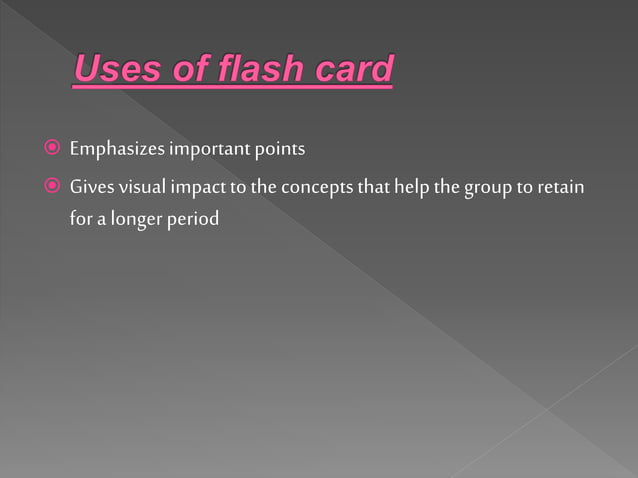 Uses of flash card

Emphasizes important points

Gives visual impact to the concepts that help the group to retain for a longer period